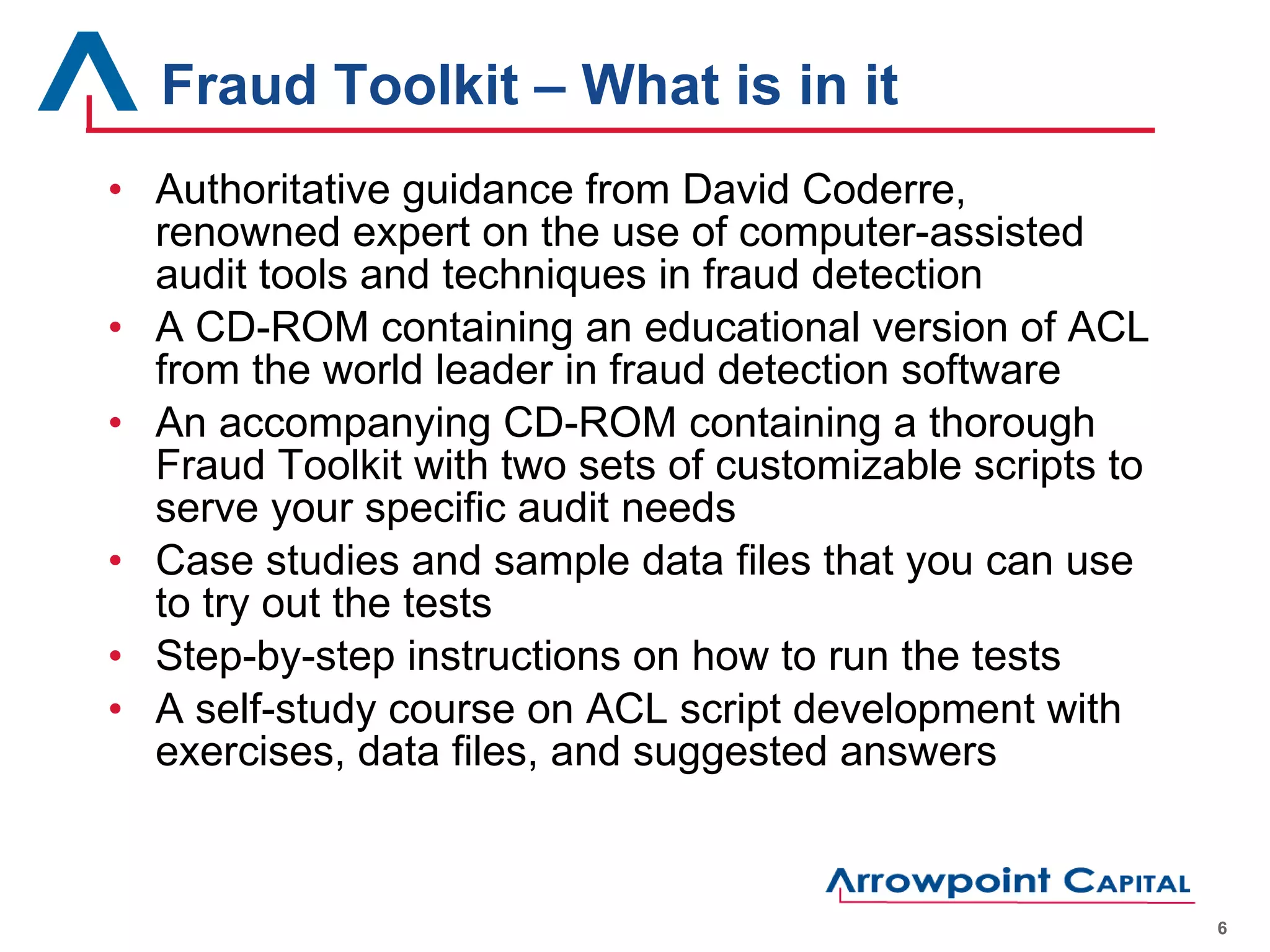 Fraud Toolkit – What is in it

• Authoritative guidance from David Coderre, renowned expert on the use of computer-assisted audit tools and techniques in fraud detection
• A CD-ROM containing an educational version of ACL from the world leader in fraud detection software
• An accompanying CD-ROM containing a thorough Fraud Toolkit with two sets of customizable scripts to serve your specific audit needs
• Case studies and sample data files that you can use to try out the tests
• Step-by-step instructions on how to run the tests
• A self-study course on ACL script development with exercises, data files, and suggested answers

Arrowpoint Capital

6